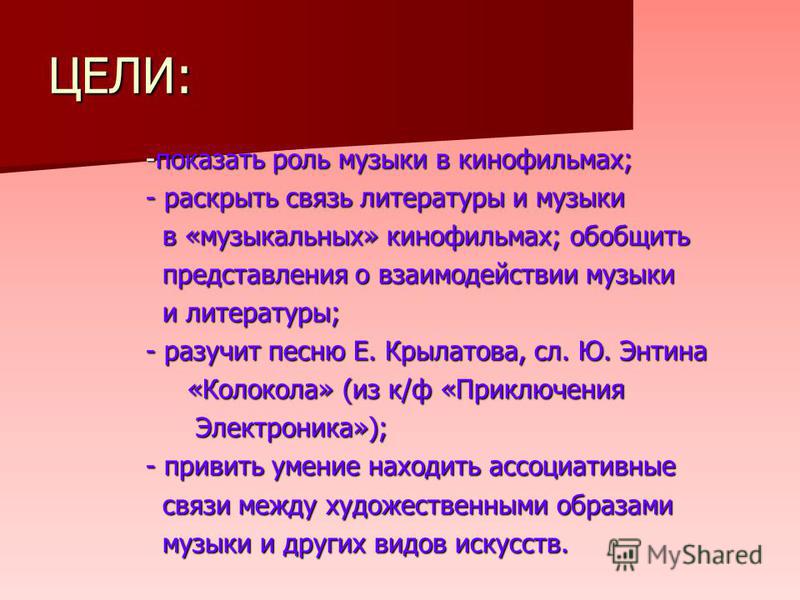 ЦЕЛИ:

-показать роль музыки в кинофильмах;
- раскрыть связь литературы и музыки в «музыкальных» кинофильмах; обобщить представления о взаимодействии музыки и литературы;
- разучит песню Е. Крылатова, сл. Ю. Энтина «Колокола» (из к/ф «Приключения Электроника»);
- привить умение находить ассоциативные связи между художественными образами музыки и других видов искусств.

MyShared